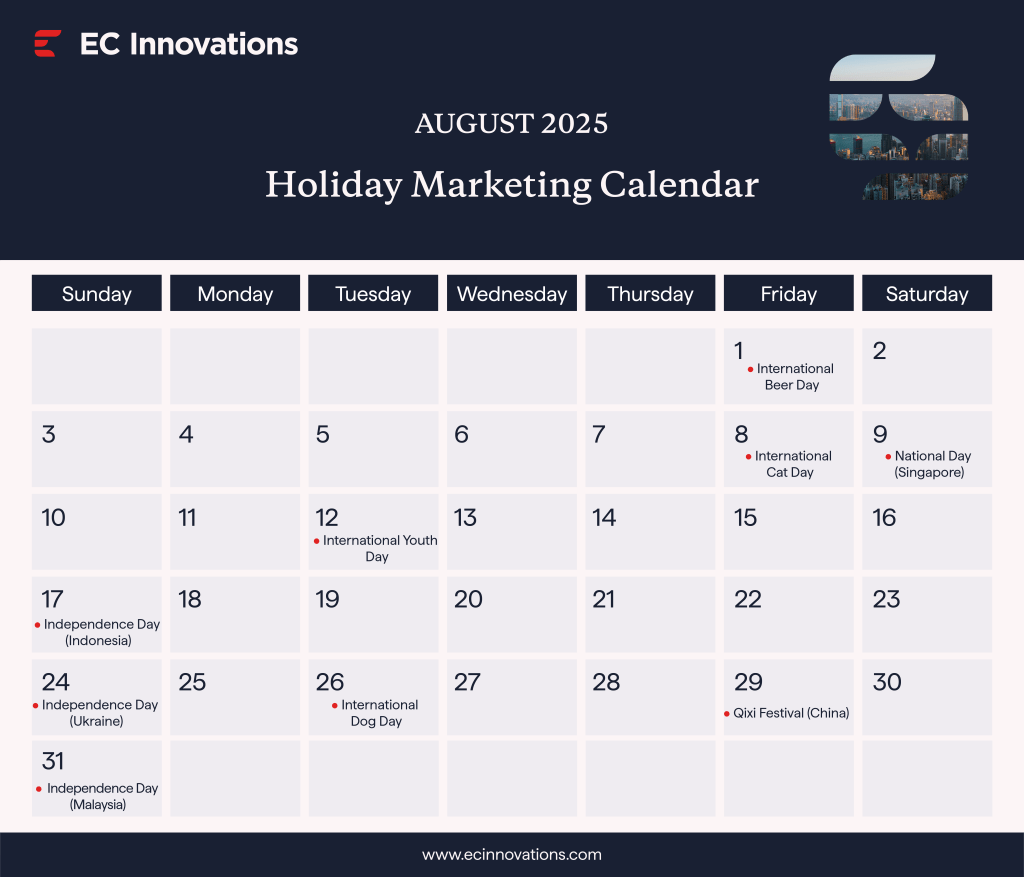 EC Innovations

AUGUST 2025

Holiday Marketing Calendar

| Sunday | Monday | Tuesday | Wednesday | Thursday | Friday | Saturday |
|---|---|---|---|---|---|---|
| | | | | | 1 • International Beer Day | 2 |
| 3 | 4 | 5 | 6 | 7 | 8 • International Cat Day | 9 • National Day (Singapore) |
| 10 | 11 | 12 • International Youth Day | 13 | 14 | 15 | 16 |
| 17 • Independence Day (Indonesia) | 18 | 19 | 20 | 21 | 22 | 23 |
| 24 • Independence Day (Ukraine) | 25 | 26 • International Dog Day | 27 | 28 | 29 • Qixi Festival (China) | 30 |
| 31 • Independence Day (Malaysia) | | | | | | |

www.ecinnovations.com